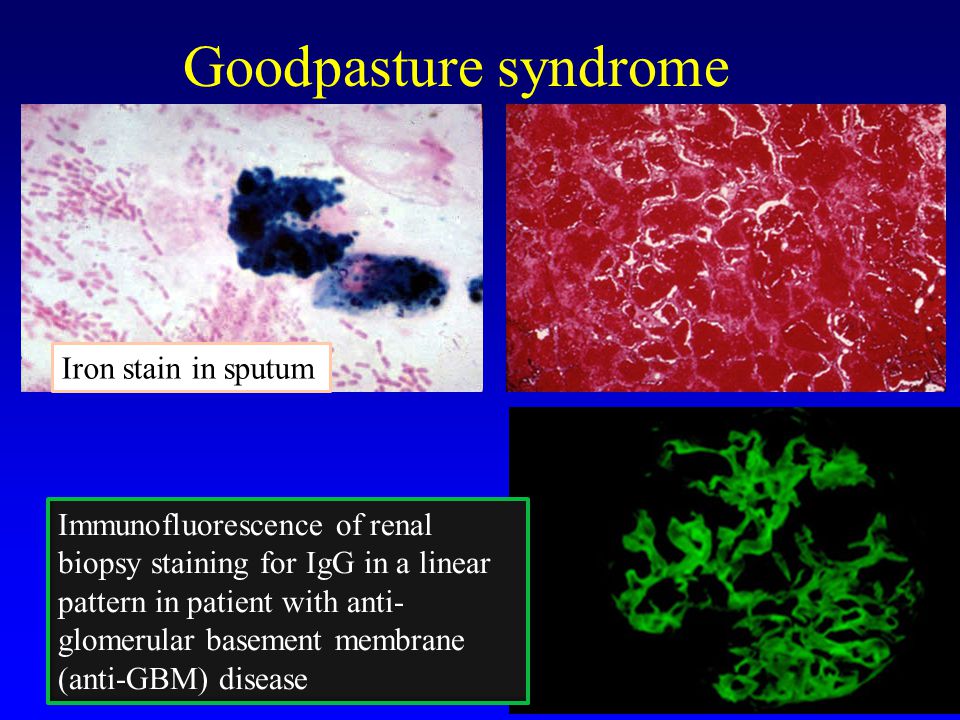 Goodpasture syndrome

Iron stain in sputum

Immunofluorescence of renal biopsy staining for IgG in a linear pattern in patient with anti-glomerular basement membrane (anti-GBM) disease